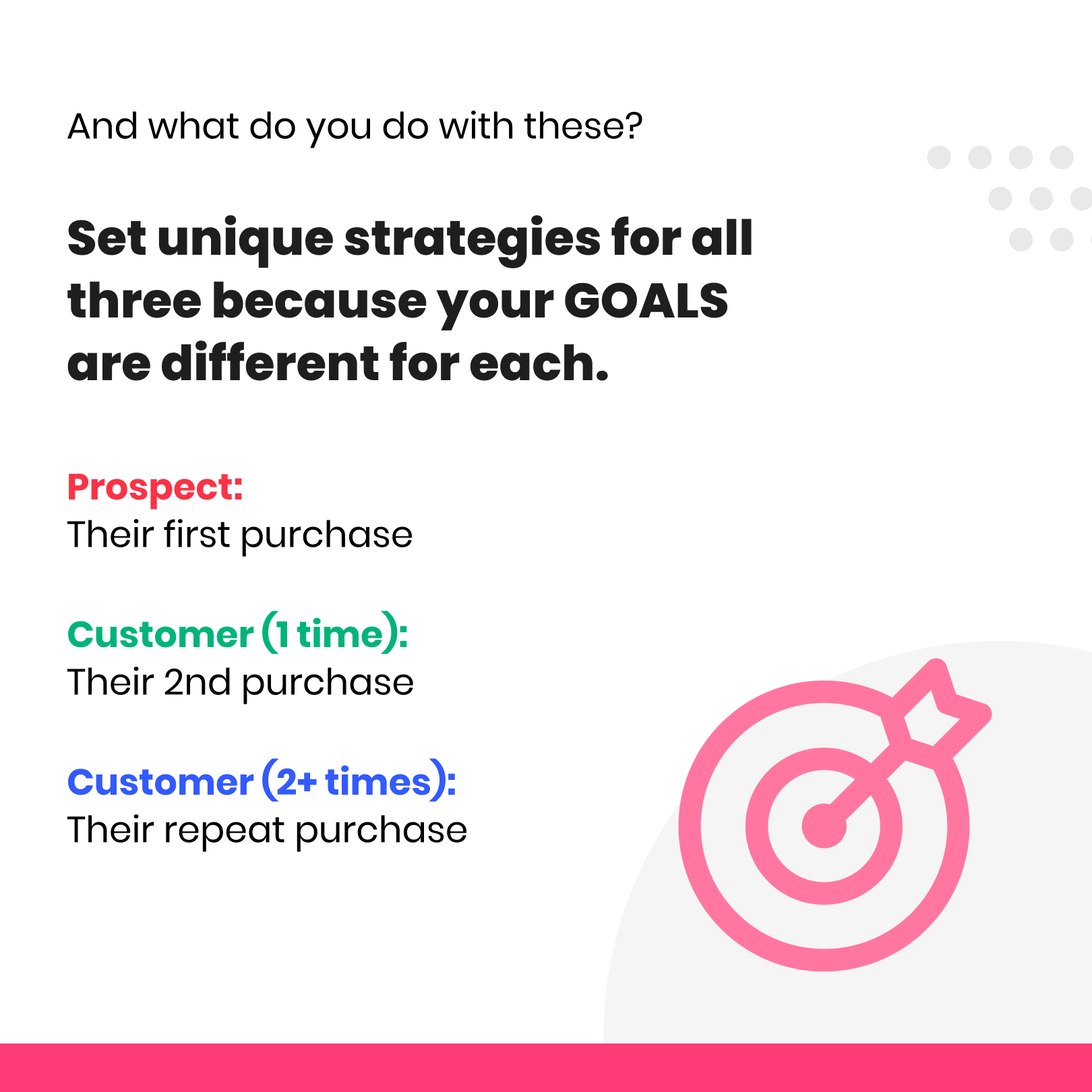 And what do you do with these?

Set unique strategies for all three because your GOALS are different for each.

Prospect:
Their first purchase

Customer (1 time):
Their 2nd purchase

Customer (2+ times):
Their repeat purchase